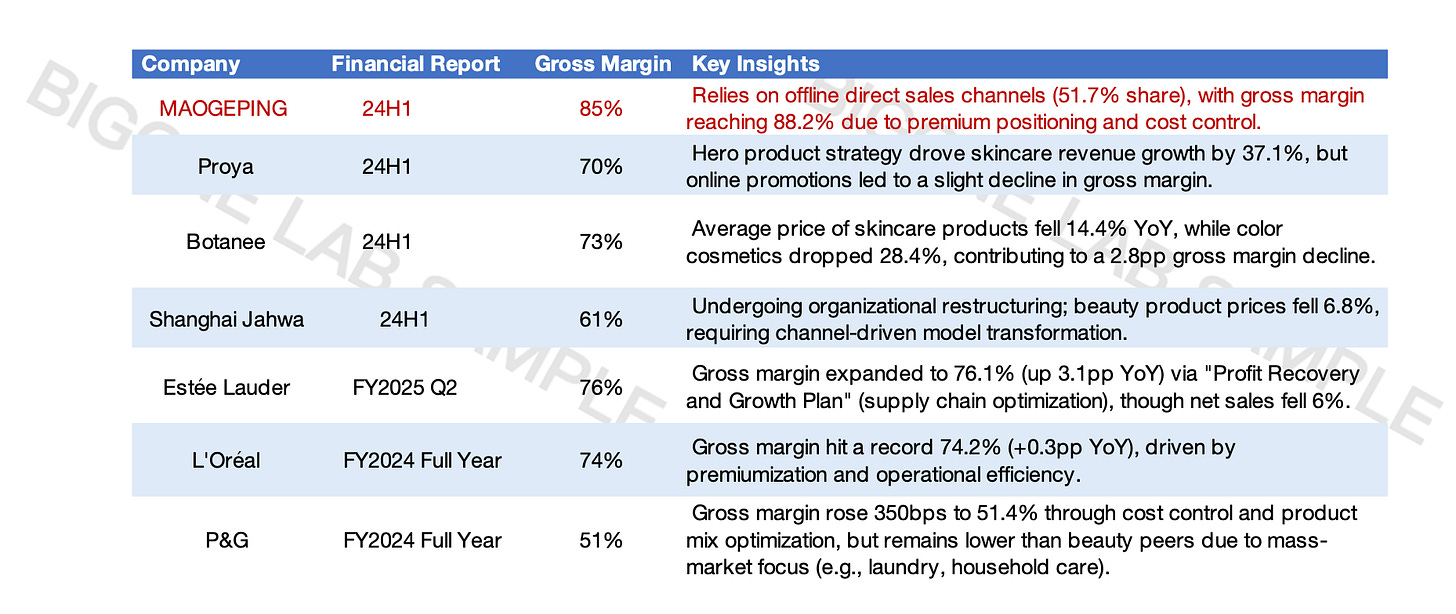 | Company | Financial Report | Gross Margin | Key Insights |
|---|---|---|---|
| MAOGEPING | 24H1 | 85% | Relies on offline direct sales channels (51.7% share), with gross margin reaching 88.2% due to premium positioning and cost control. |
| Proya | 24H1 | 70% | Hero product strategy drove skincare revenue growth by 37.1%, but online promotions led to a slight decline in gross margin. |
| Botanee | 24H1 | 73% | Average price of skincare products fell 14.4% YoY, while color cosmetics dropped 28.4%, contributing to a 2.8pp gross margin decline. |
| Shanghai Jahwa | 24H1 | 61% | Undergoing organizational restructuring; beauty product prices fell 6.8%, requiring channel-driven model transformation. |
| Estée Lauder | FY2025 Q2 | 76% | Gross margin expanded to 76.1% (up 3.1pp YoY) via "Profit Recovery and Growth Plan" (supply chain optimization), though net sales fell 6%. |
| L'Oréal | FY2024 Full Year | 74% | Gross margin hit a record 74.2% (+0.3pp YoY), driven by premiumization and operational efficiency. |
| P&G | FY2024 Full Year | 51% | Gross margin rose 350bps to 51.4% through cost control and product mix optimization, but remains lower than beauty peers due to mass-market focus (e.g., laundry, household care). |

BIGONE LAB SAMPLE
BIGONE LAB SAMPLE